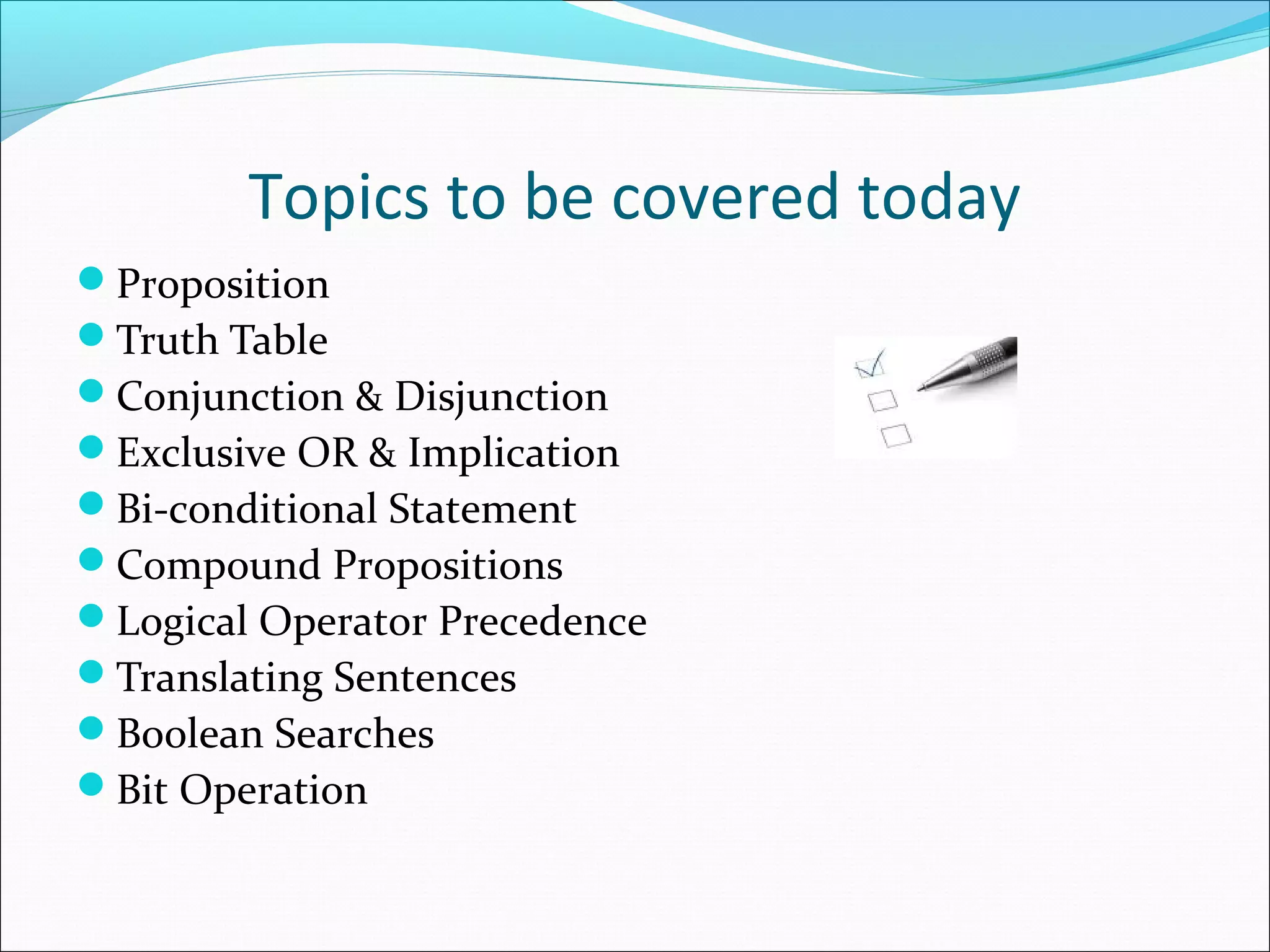 Topics to be covered today

- Proposition
- Truth Table
- Conjunction & Disjunction
- Exclusive OR & Implication
- Bi-conditional Statement
- Compound Propositions
- Logical Operator Precedence
- Translating Sentences
- Boolean Searches
- Bit Operation